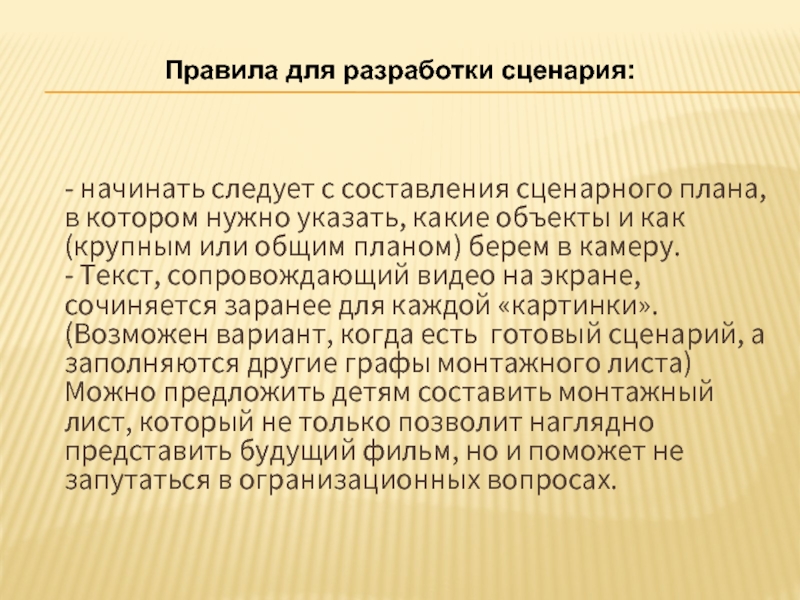 Правила для разработки сценария:

- начинать следует с составления сценарного плана, в котором нужно указать, какие объекты и как (крупным или общим планом) берем в камеру.
- Текст, сопровождающий видео на экране, сочиняется заранее для каждой «картинки». (Возможен вариант, когда есть готовый сценарий, а заполняются другие графы монтажного листа) Можно предложить детям составить монтажный лист, который не только позволит наглядно представить будущий фильм, но и поможет не запутаться в организационных вопросах.